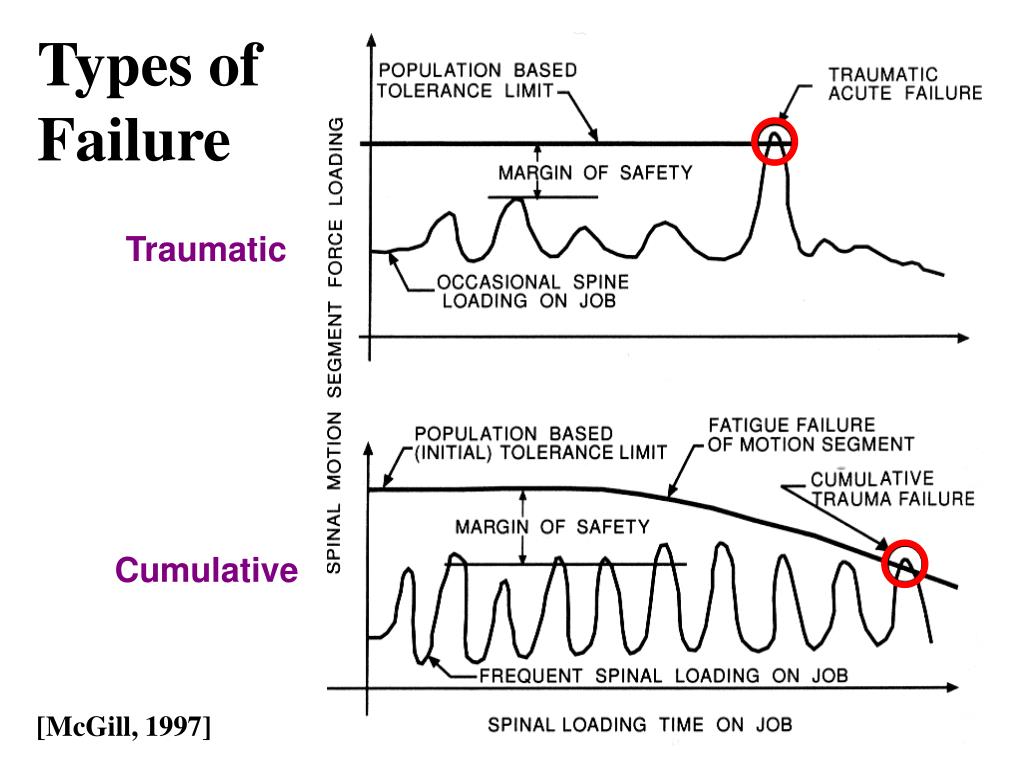 Types of Failure

Traumatic

Cumulative

[McGill, 1997]

SPINAL MOTION SEGMENT FORCE LOADING

POPULATION BASED TOLERANCE LIMIT

TRAUMATIC ACUTE FAILURE

MARGIN OF SAFETY

OCCASIONAL SPINE LOADING ON JOB

POPULATION BASED (INITIAL) TOLERANCE LIMIT

FATIGUE FAILURE OF MOTION SEGMENT

CUMULATIVE TRAUMA FAILURE

MARGIN OF SAFETY

FREQUENT SPINAL LOADING ON JOB

SPINAL LOADING TIME ON JOB